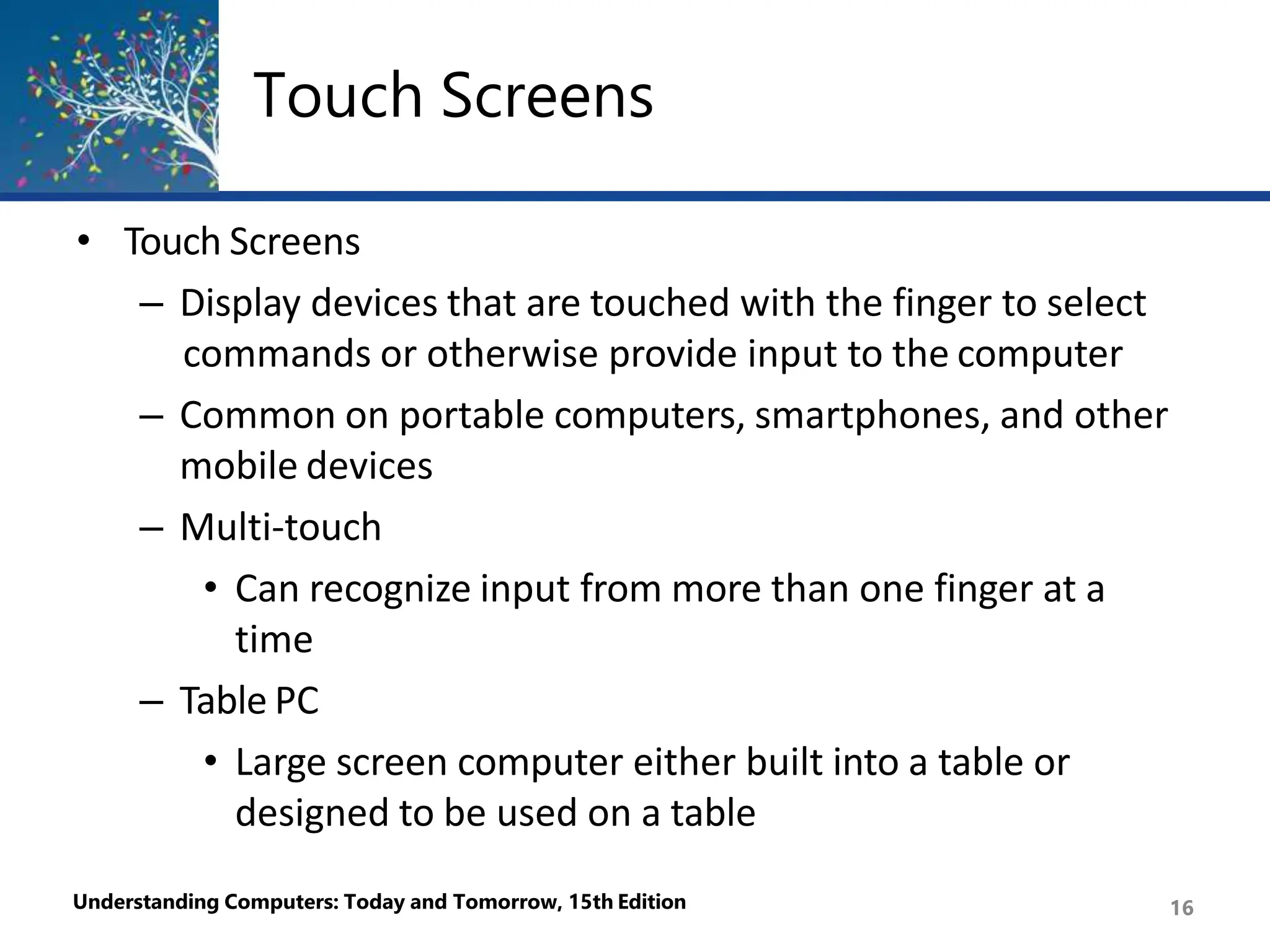 Touch Screens

• Touch Screens
– Display devices that are touched with the finger to select commands or otherwise provide input to the computer
– Common on portable computers, smartphones, and other mobile devices
– Multi-touch
• Can recognize input from more than one finger at a time
– Table PC
• Large screen computer either built into a table or designed to be used on a table

Understanding Computers: Today and Tomorrow, 15th Edition

16